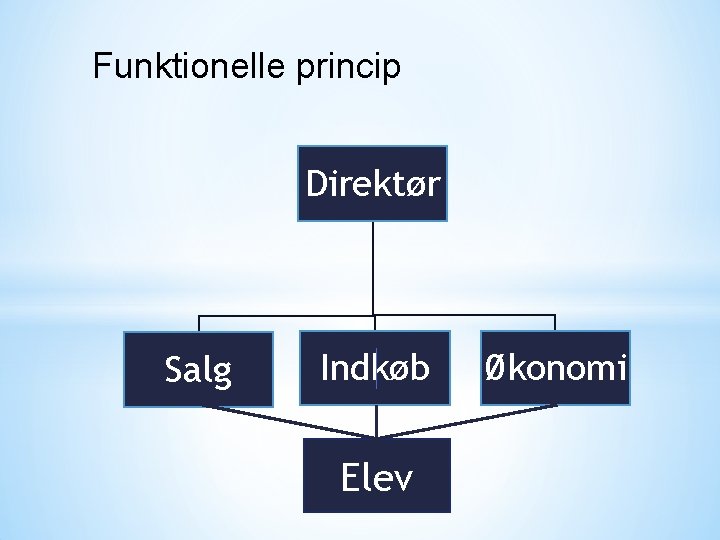 Funktionelle princip

Direktør

Salg

Indkøb

Økonomi

Elev